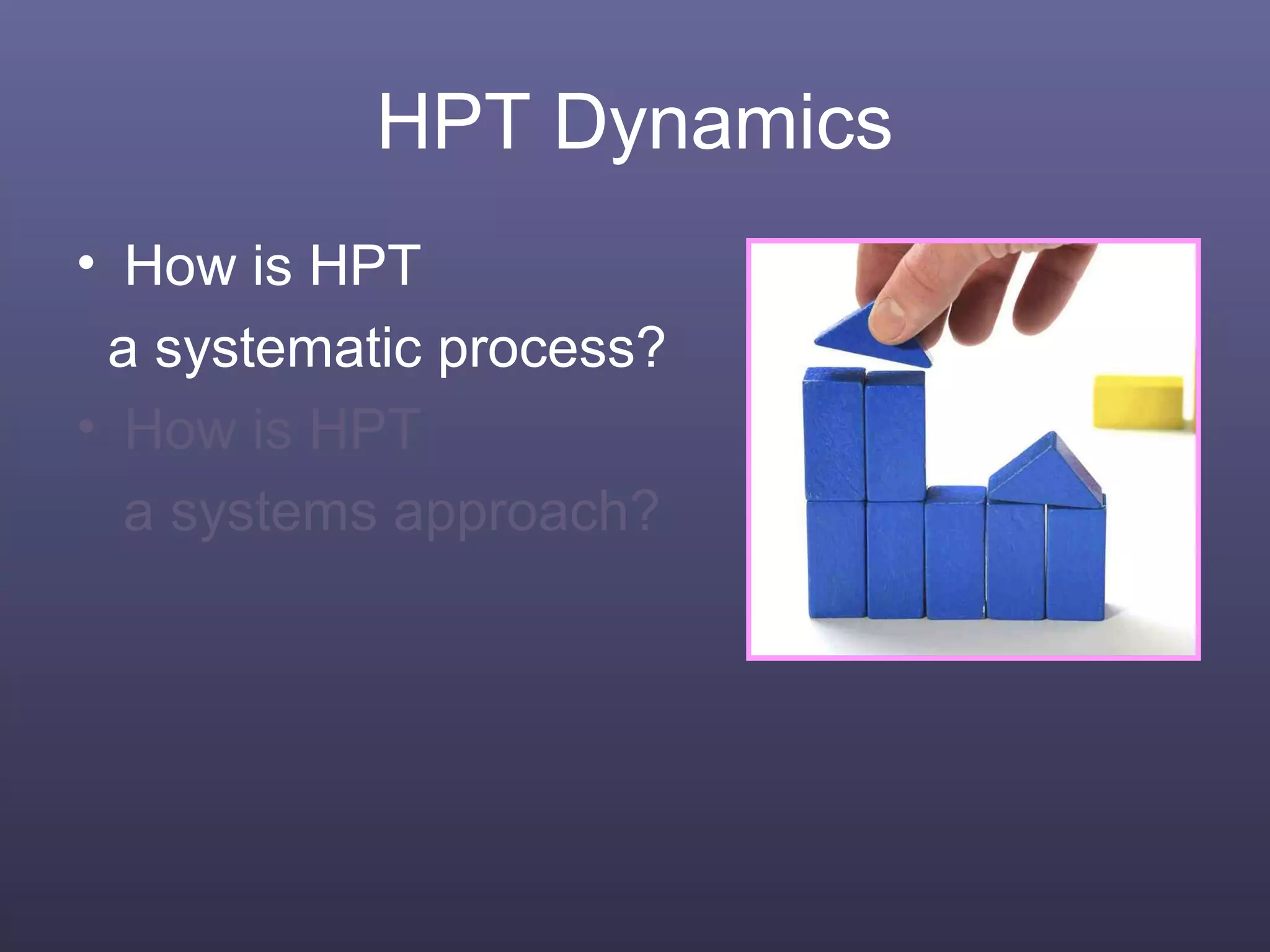 HPT Dynamics

• How is HPT a systematic process?

• How is HPT a systems approach?